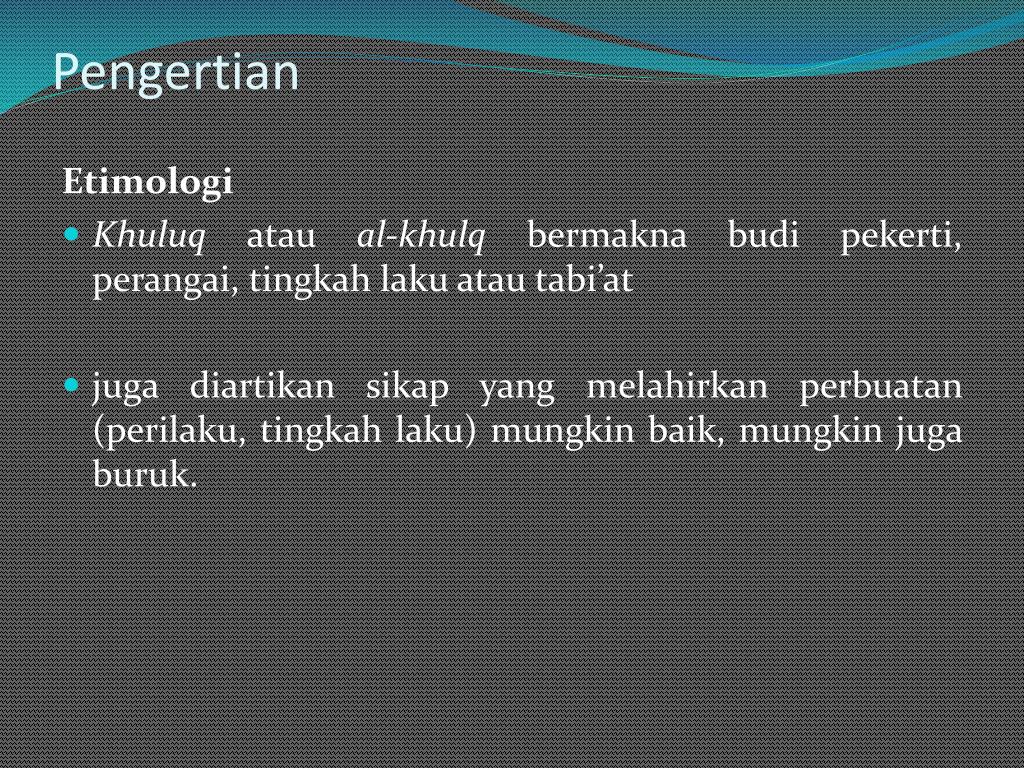 Pengertian

Etimologi

Khuluq atau al-khulq bermakna budi pekerti, perangai, tingkah laku atau tabi’at

juga diartikan sikap yang melahirkan perbuatan (perilaku, tingkah laku) mungkin baik, mungkin juga buruk.